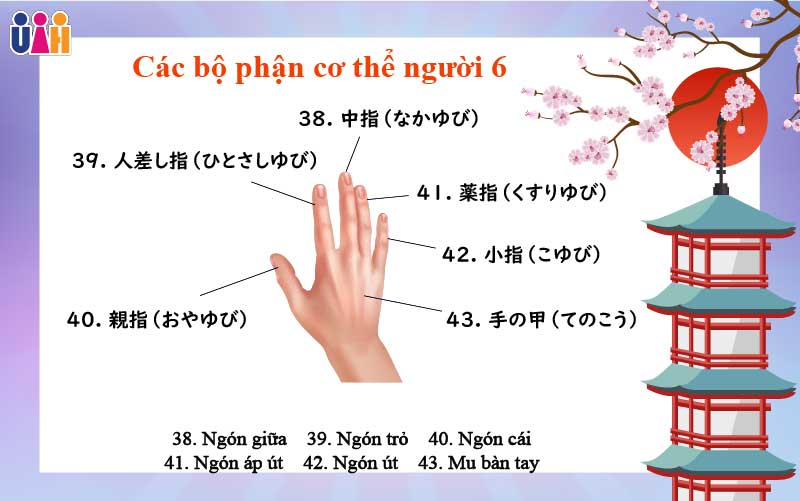 UAH

Các bộ phận cơ thể người 6

38. 中指（なかゆび）

39. 人差し指（ひとさしゆび）

41. 薬指（くすりゆび）

42. 小指（こゆび）

40. 親指（おやゆび）

43. 手の甲（てのこう）

38. Ngón giữa 39. Ngón trỏ 40. Ngón cái
41. Ngón áp út 42. Ngón út 43. Mu bàn tay